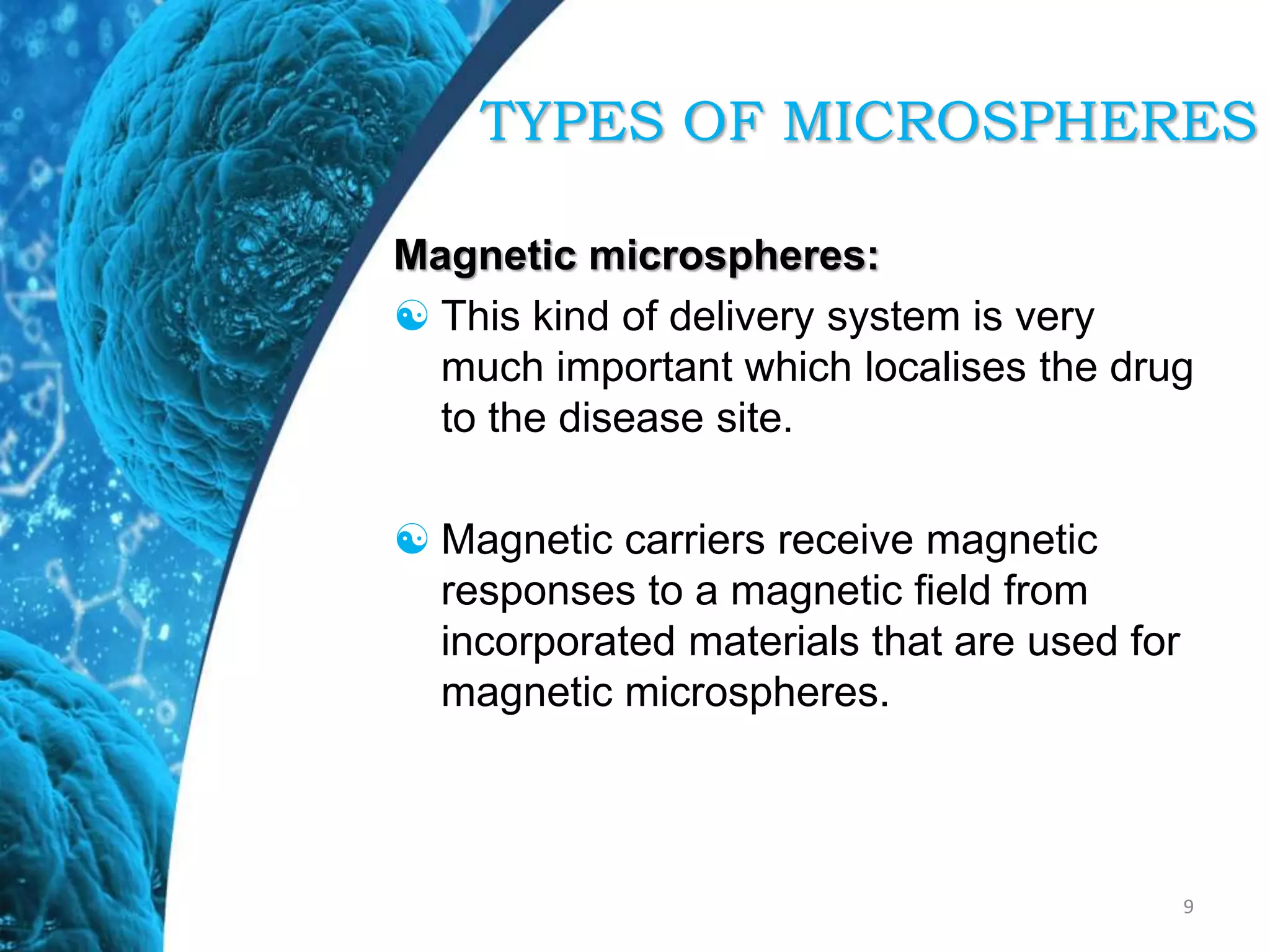 TYPES OF MICROSPHERES

Magnetic microspheres:

☯ This kind of delivery system is very much important which localises the drug to the disease site.

☯ Magnetic carriers receive magnetic responses to a magnetic field from incorporated materials that are used for magnetic microspheres.

9